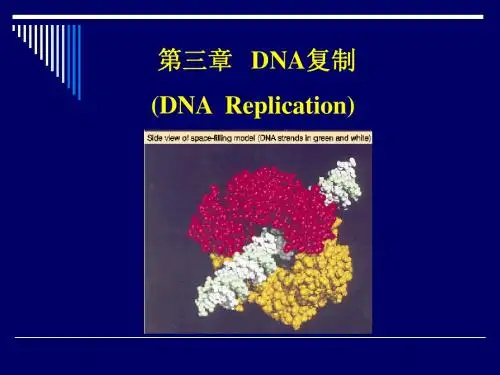 第三章 DNA复制

(DNA Replication)

Side view of space-filling model (DNA strands in green and white)